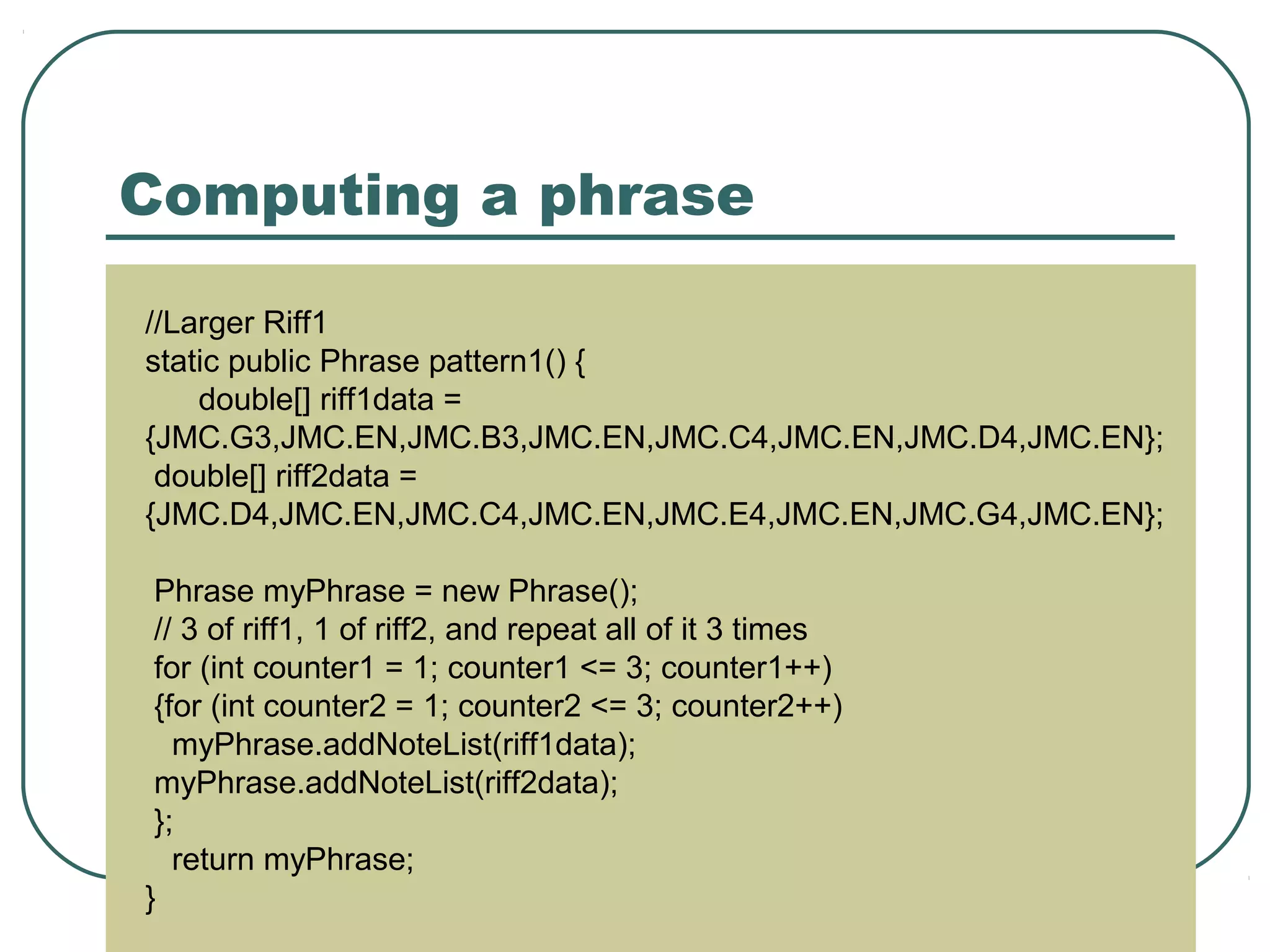 Computing a phrase

//Larger Riff1
static public Phrase pattern1() {
double[] riff1data =
{JMC.G3,JMC.EN,JMC.B3,JMC.EN,JMC.C4,JMC.EN,JMC.D4,JMC.EN};
double[] riff2data =
{JMC.D4,JMC.EN,JMC.C4,JMC.EN,JMC.E4,JMC.EN,JMC.G4,JMC.EN};

Phrase myPhrase = new Phrase();
// 3 of riff1, 1 of riff2, and repeat all of it 3 times
for (int counter1 = 1; counter1 <= 3; counter1++)
{for (int counter2 = 1; counter2 <= 3; counter2++)
myPhrase.addNoteList(riff1data);
myPhrase.addNoteList(riff2data);
};
return myPhrase;
}